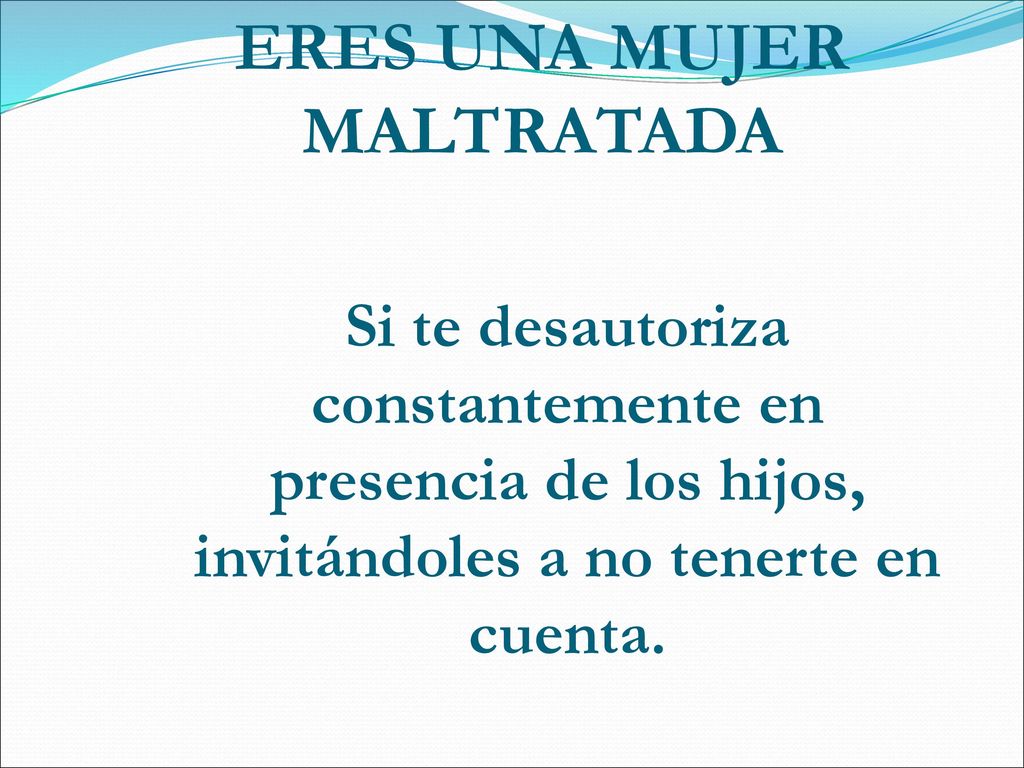 ERES UNA MUJER MALTRATADA

Si te desautoriza constantemente en presencia de los hijos, invitándoles a no tenerte en cuenta.